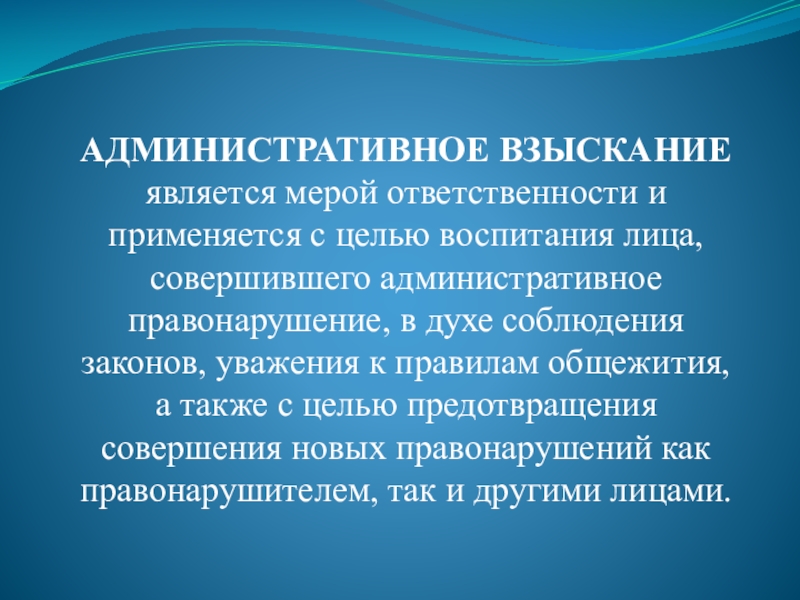 АДМИНИСТРАТИВНОЕ ВЗЫСКАНИЕ является мерой ответственности и применяется с целью воспитания лица, совершившего административное правонарушение, в духе соблюдения законов, уважения к правилам общежития, а также с целью предотвращения совершения новых правонарушений как правонарушителем, так и другими лицами.